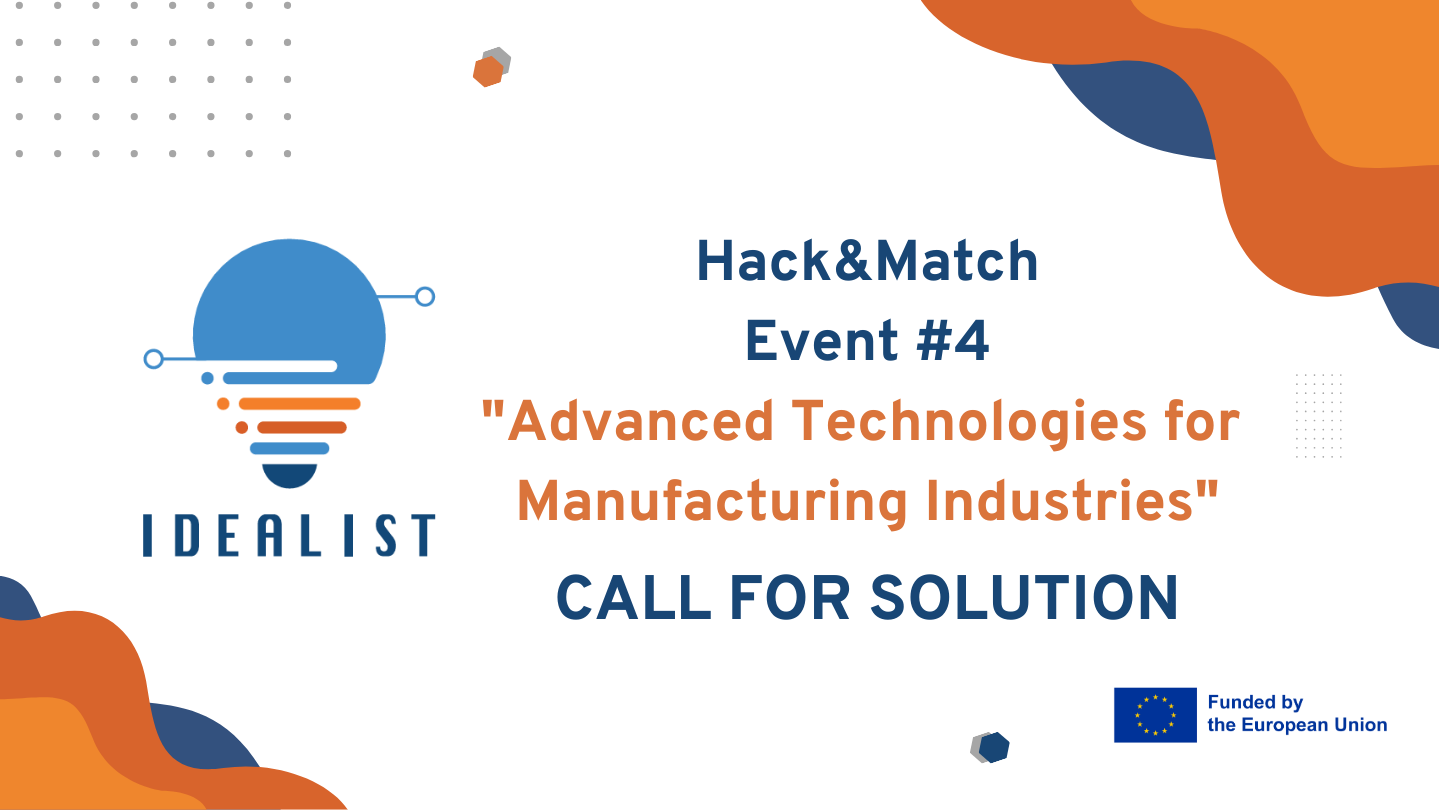 IDEALIST

Hack&Match
Event #4
"Advanced Technologies for Manufacturing Industries"
CALL FOR SOLUTION

Funded by the European Union